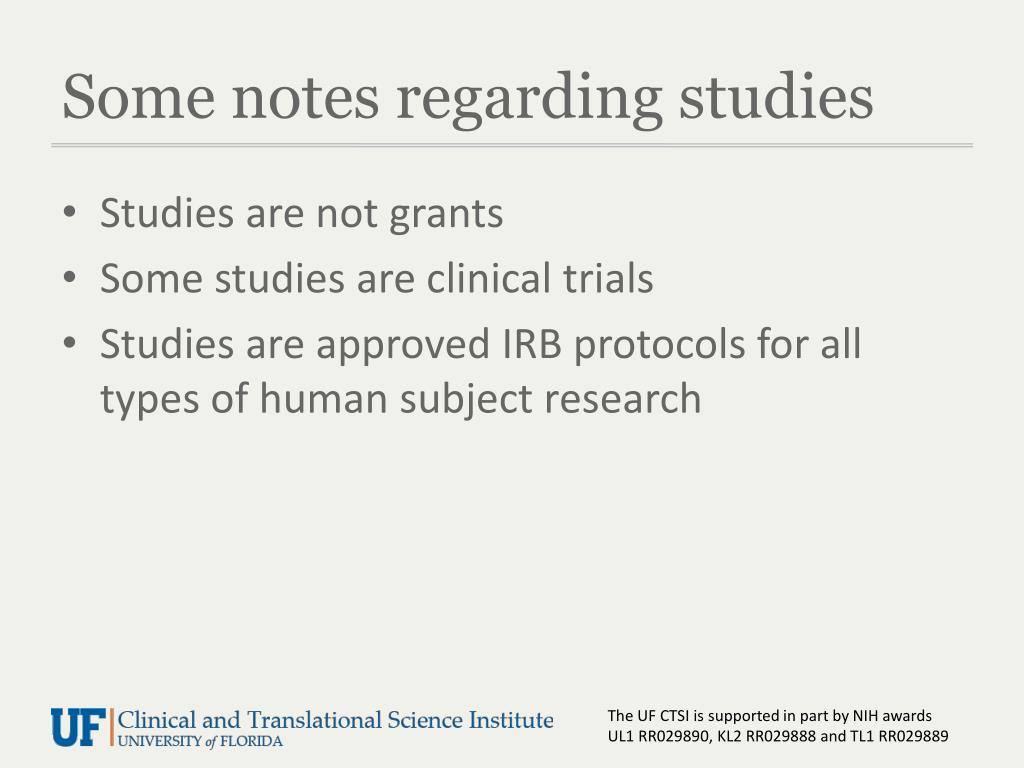 Some notes regarding studies

• Studies are not grants
• Some studies are clinical trials
• Studies are approved IRB protocols for all types of human subject research

UF Clinical and Translational Science Institute
UNIVERSITY of FLORIDA

The UF CTSI is supported in part by NIH awards UL1 RR029890, KL2 RR029888 and TL1 RR029889